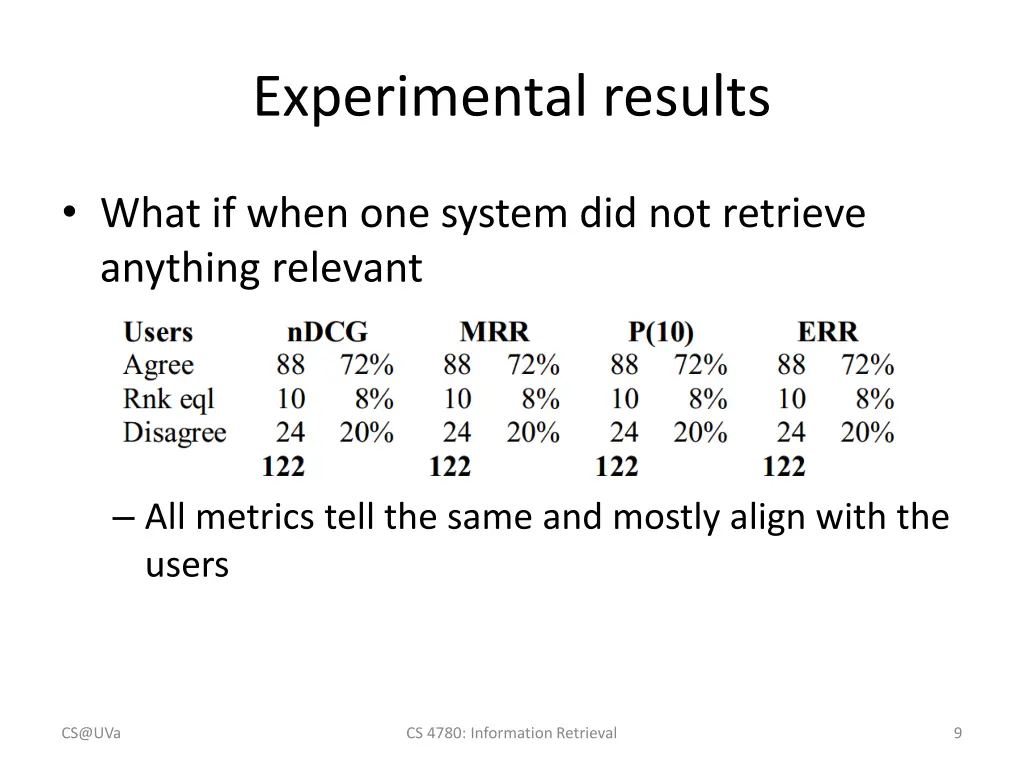 Experimental results

• What if when one system did not retrieve anything relevant

| Users | nDCG | | MRR | | P(10) | | ERR | |
|---|---|---|---|---|---|---|---|---|
| Agree | 88 | 72% | 88 | 72% | 88 | 72% | 88 | 72% |
| Rnk eql | 10 | 8% | 10 | 8% | 10 | 8% | 10 | 8% |
| Disagree | 24 | 20% | 24 | 20% | 24 | 20% | 24 | 20% |
| | 122 | | 122 | | 122 | | 122 | |

– All metrics tell the same and mostly align with the users

CS@UVa

CS 4780: Information Retrieval

9